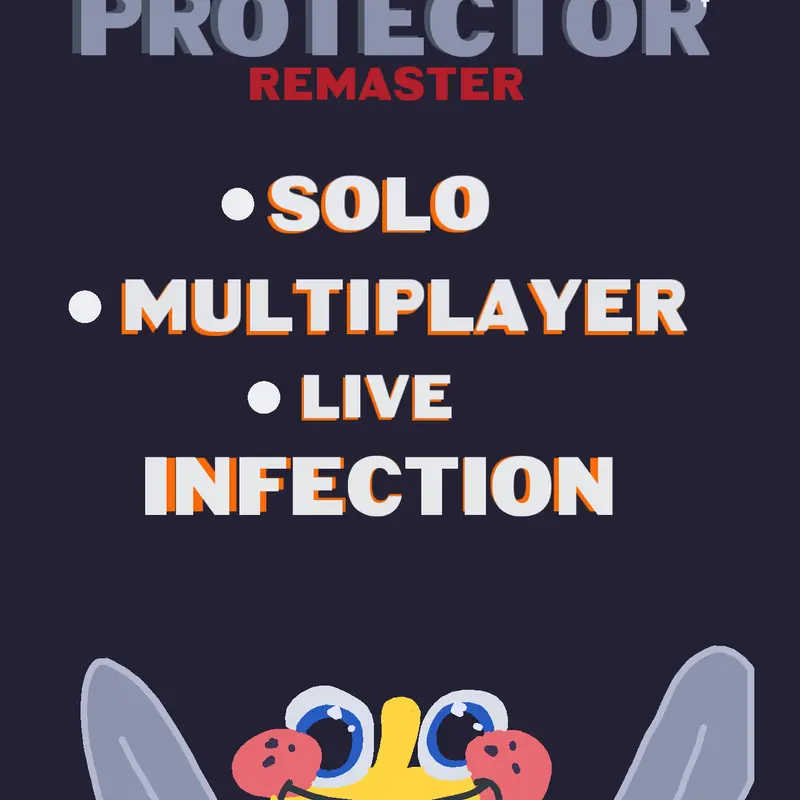 PROTECTOR
REMASTER

• SOLO
• MULTIPLAYER
• LIVE INFECTION